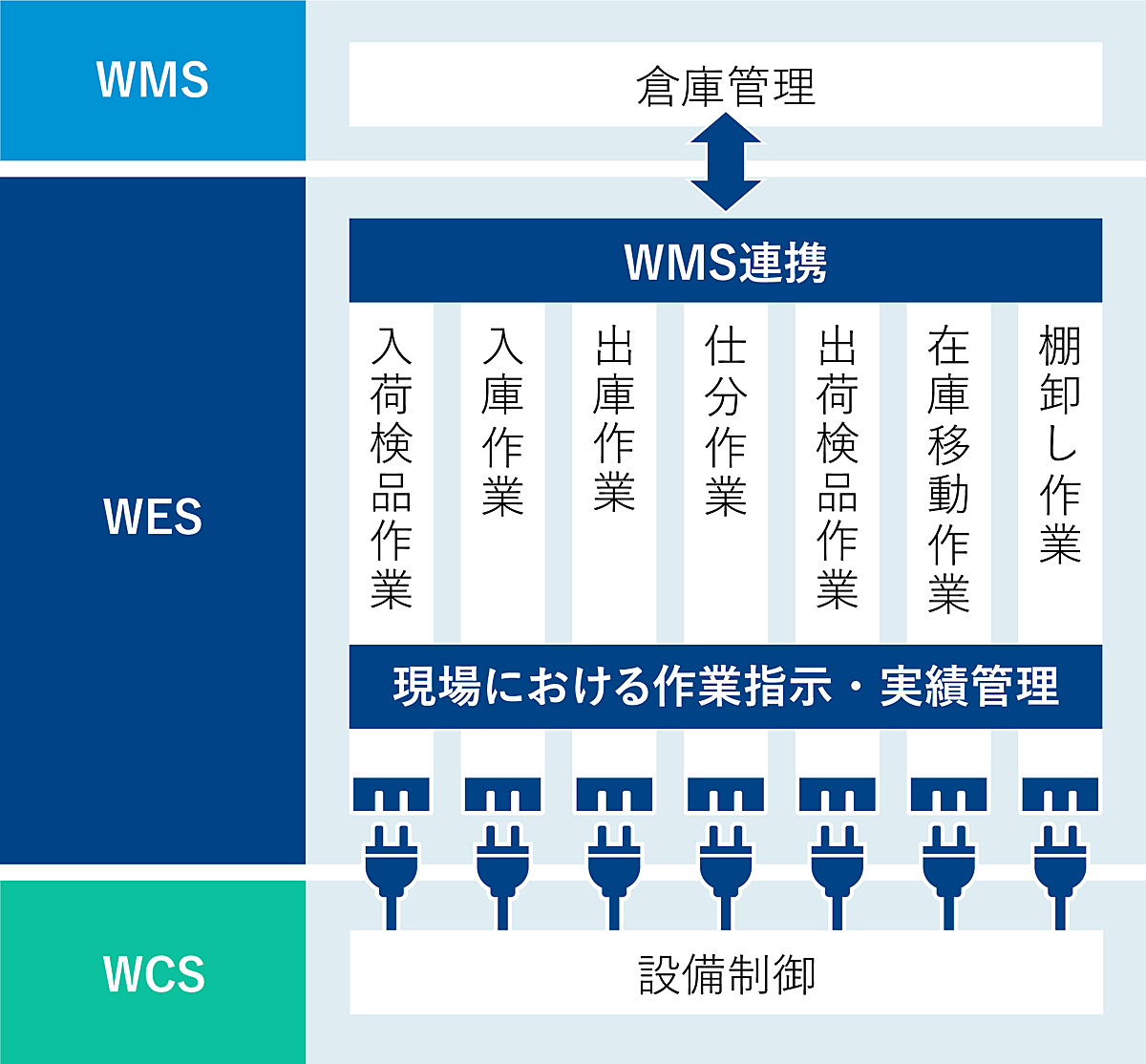 WMS

倉庫管理

WES

WMS連携

入荷検品作業

入庫作業

出庫作業

仕分作業

出荷検品作業

在庫移動作業

棚卸し作業

現場における作業指示・実績管理

WCS

設備制御